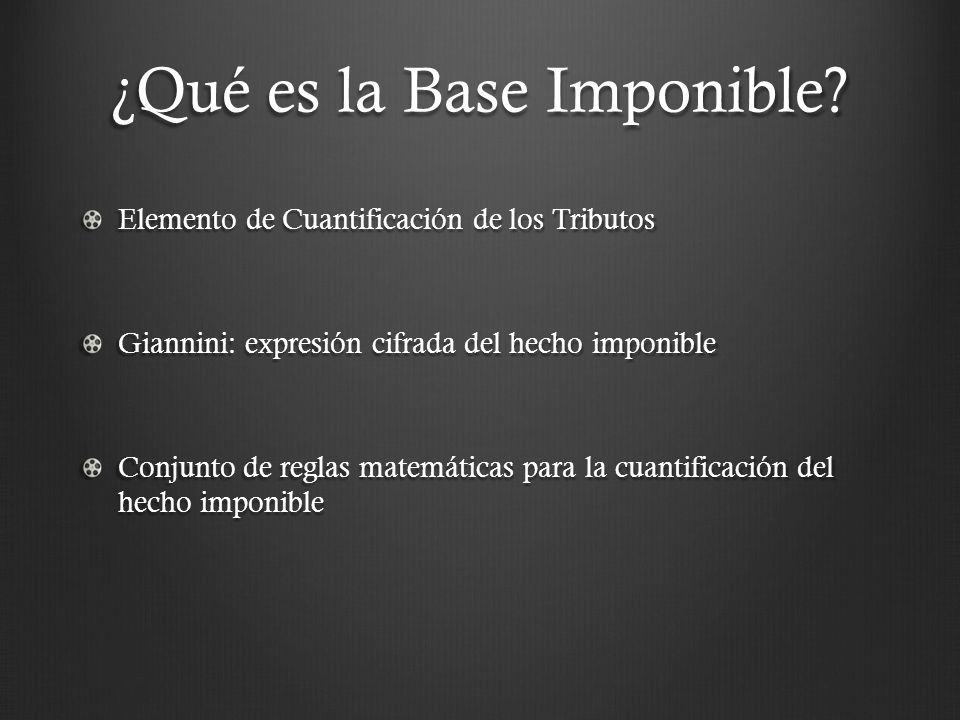 ¿Qué es la Base Imponible?

Elemento de Cuantificación de los Tributos

Giannini: expresión cifrada del hecho imponible

Conjunto de reglas matemáticas para la cuantificación del hecho imponible